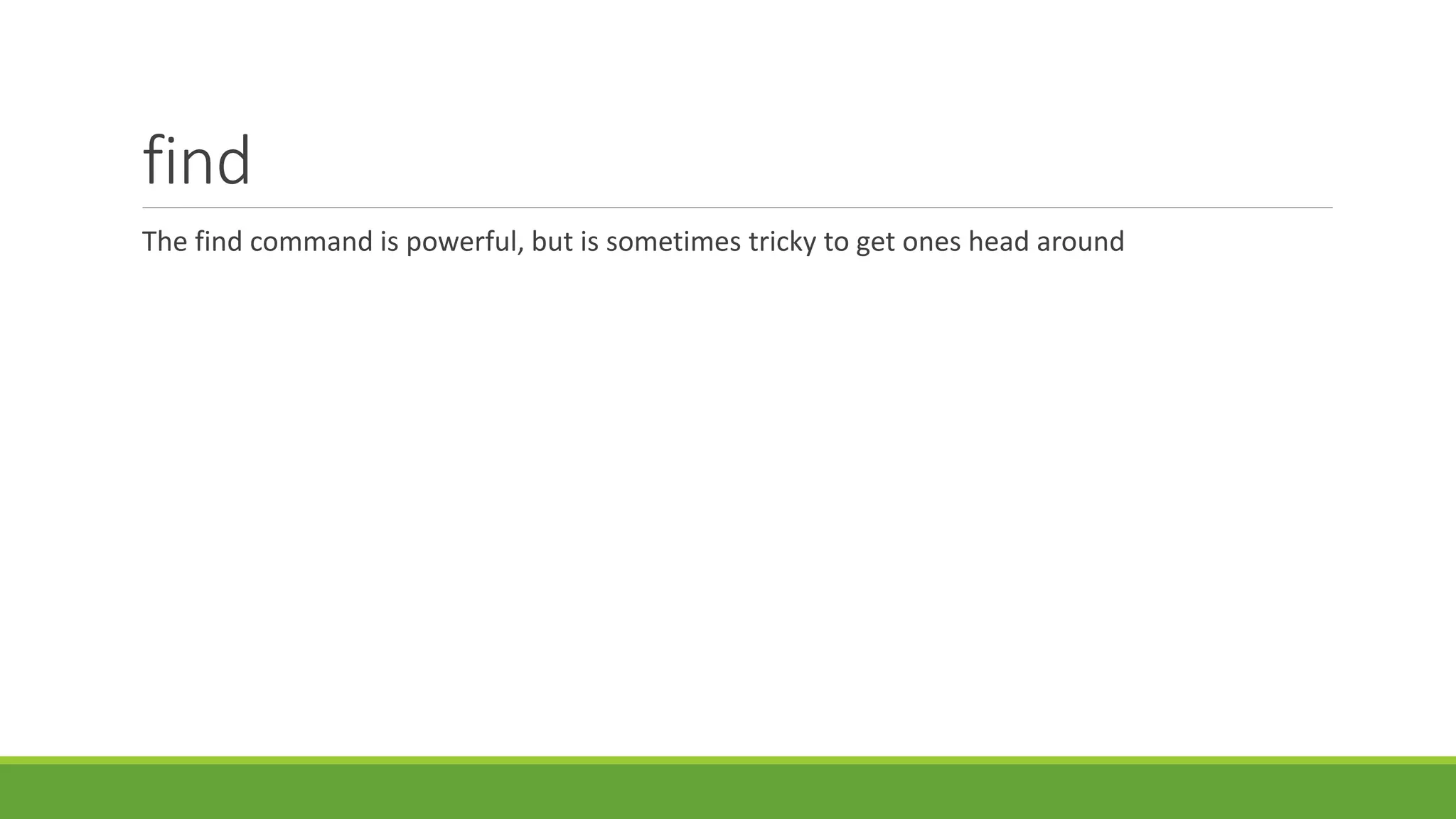 find

The find command is powerful, but is sometimes tricky to get ones head around